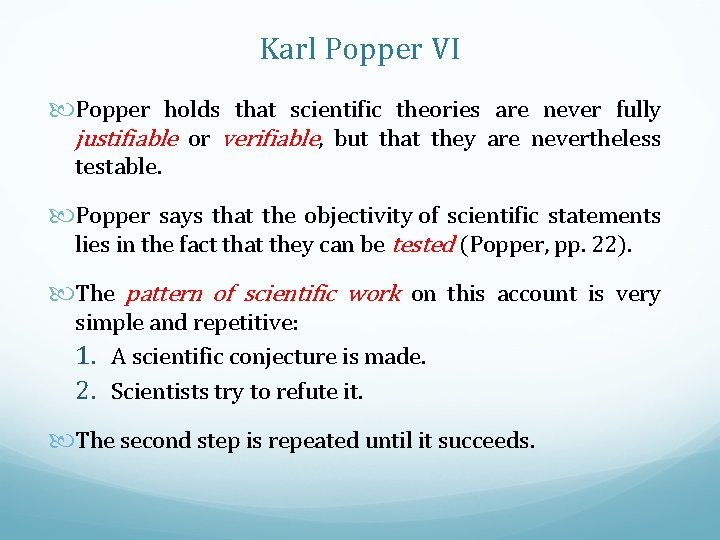 Karl Popper VI

Popper holds that scientific theories are never fully justifiable or verifiable, but that they are nevertheless testable.

Popper says that the objectivity of scientific statements lies in the fact that they can be tested (Popper, pp. 22).

The pattern of scientific work on this account is very simple and repetitive:
1. A scientific conjecture is made.
2. Scientists try to refute it.

The second step is repeated until it succeeds.